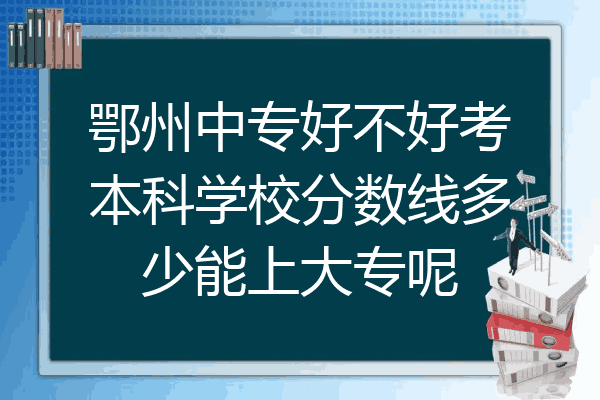 鄂州中专好不好考本科学校分数线多少能上大专呢